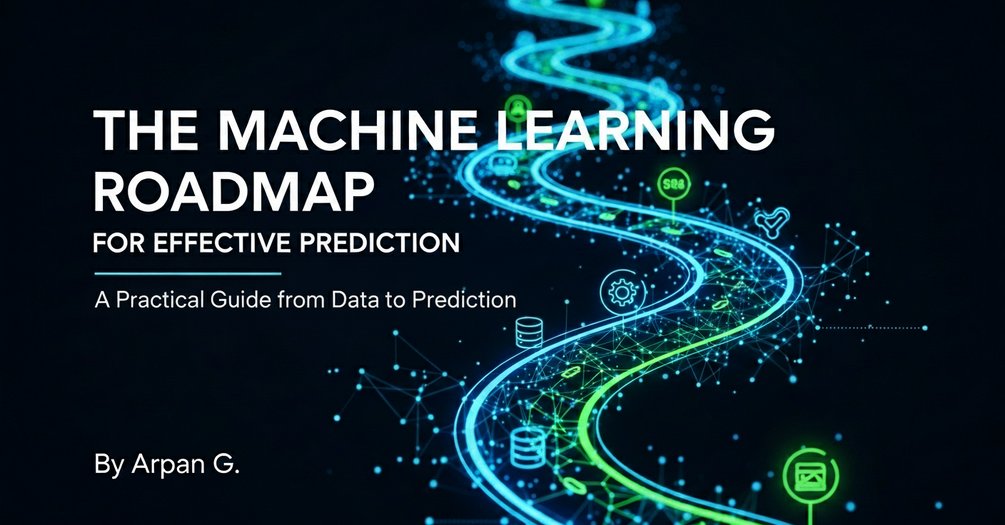 THE MACHINE LEARNING ROADMAP

FOR EFFECTIVE PREDICTION

A Practical Guide from Data to Prediction

By Arpan G.